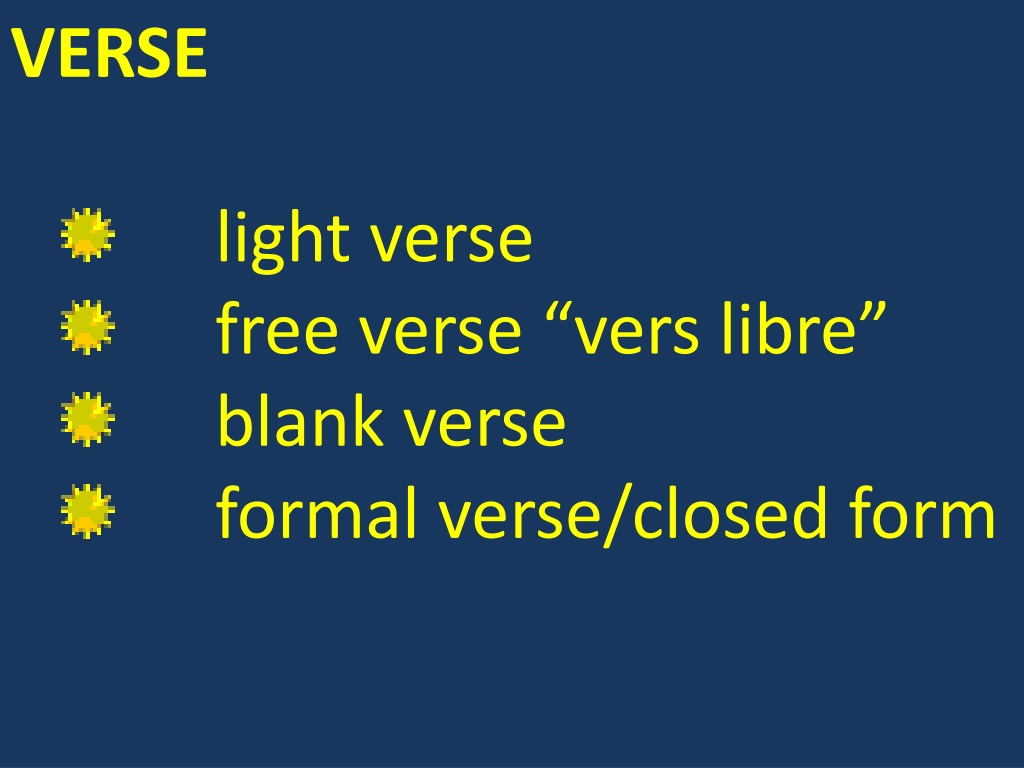 VERSE

light verse
free verse “vers libre”
blank verse
formal verse/closed form